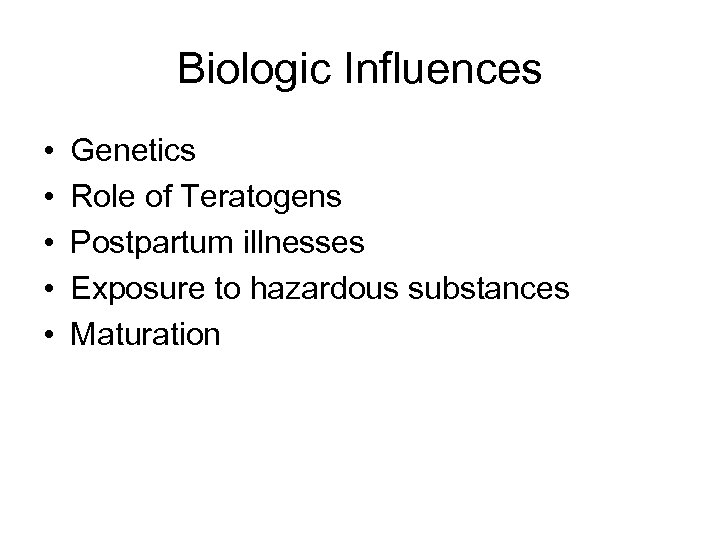 Biologic Influences

• Genetics
• Role of Teratogens
• Postpartum illnesses
• Exposure to hazardous substances
• Maturation